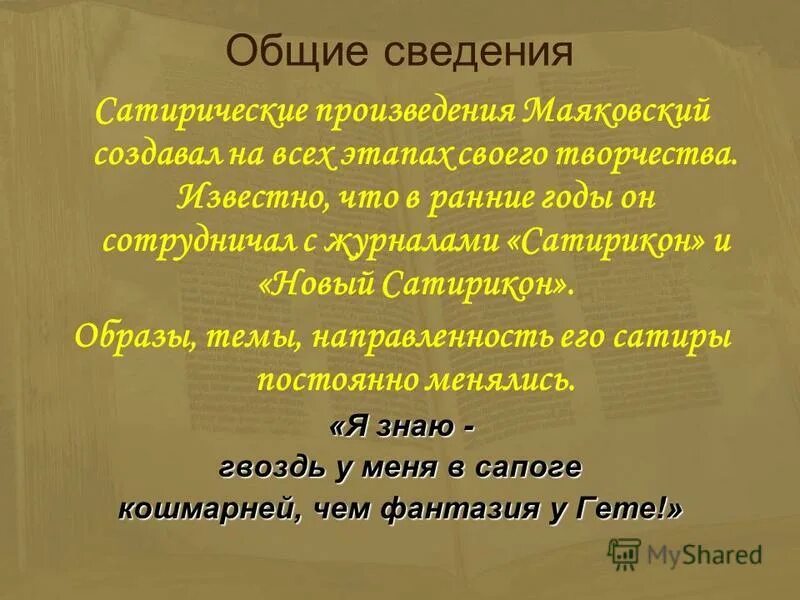 Общие сведения

Сатирические произведения Маяковский создавал на всех этапах своего творчества. Известно, что в ранние годы он сотрудничал с журналами «Сатирикон» и «Новый Сатирикон».

Образы, темы, направленность его сатиры постоянно менялись.

«Я знаю -
гвоздь у меня в сапоге
кошмарней, чем фантазия у Гете!»

MyShared